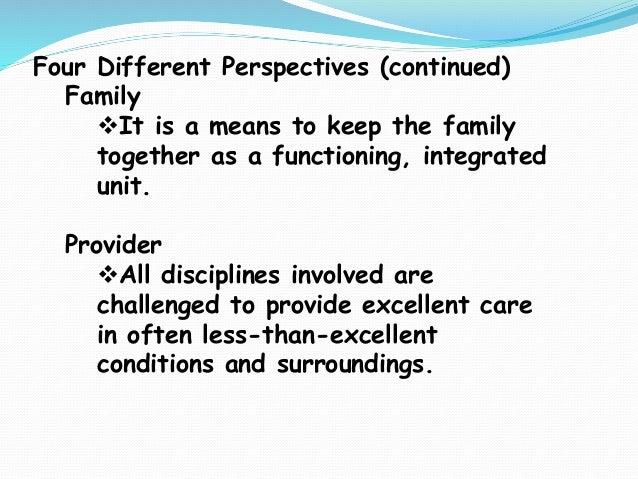 Four Different Perspectives (continued)
Family
❖It is a means to keep the family together as a functioning, integrated unit.

Provider
❖All disciplines involved are challenged to provide excellent care in often less-than-excellent conditions and surroundings.